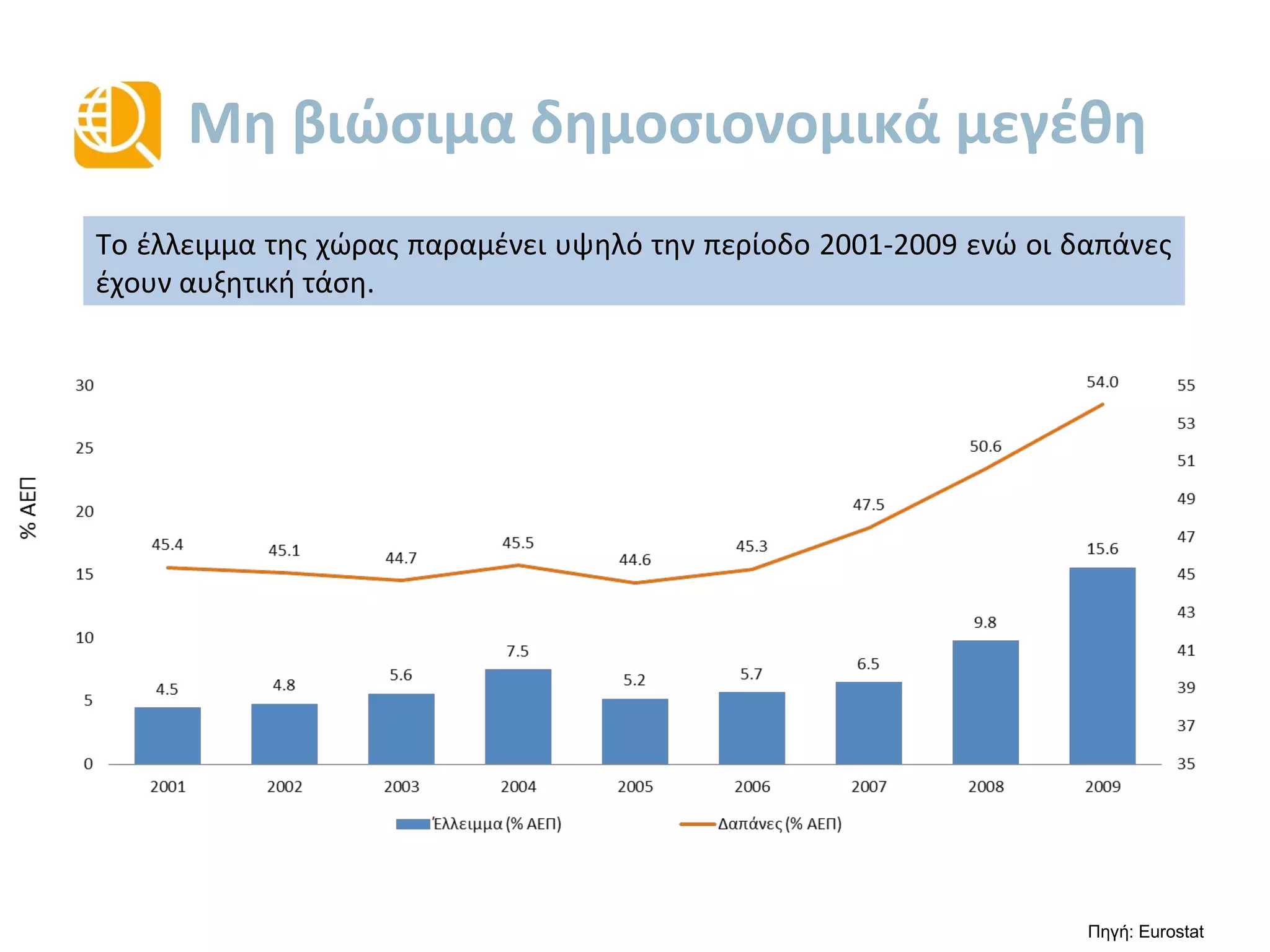 Μη βιώσιμα δημοσιονομικά μεγέθη

Το έλλειμμα της χώρας παραμένει υψηλό την περίοδο 2001-2009 ενώ οι δαπάνες έχουν αυξητική τάση.

% ΑΕΠ

30
25
20
15
10
5
0

55
53
51
49
47
45
43
41
39
37
35

45.4
45.1
44.7
45.5
44.6
45.3
47.5
50.6
54.0

4.5
4.8
5.6
7.5
5.2
5.7
6.5
9.8
15.6

2001
2002
2003
2004
2005
2006
2007
2008
2009

Έλλειμμα (% ΑΕΠ)
Δαπάνες (% ΑΕΠ)

Πηγή: Eurostat